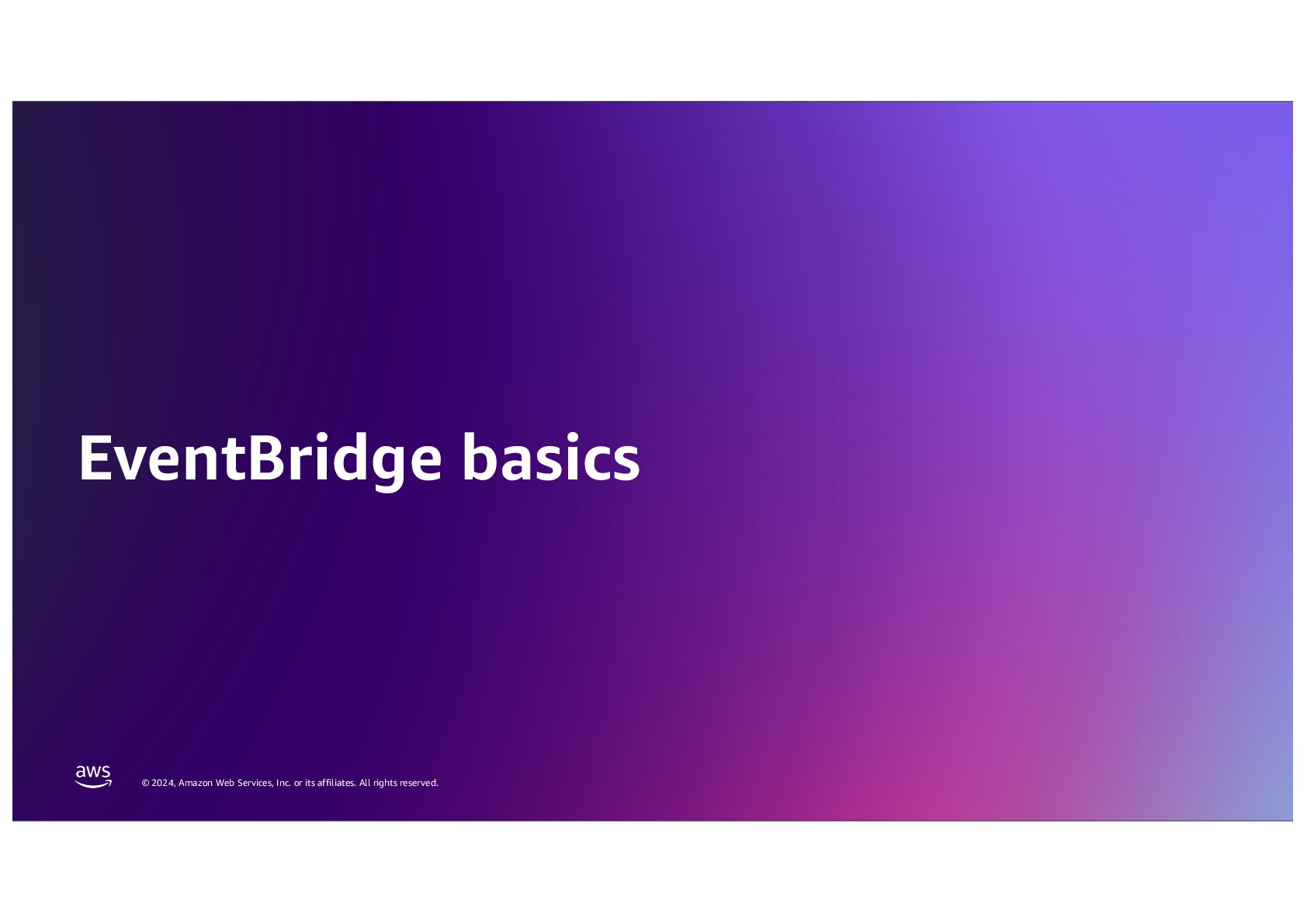 EventBridge basics

aws

© 2024, Amazon Web Services, Inc. or its affiliates. All rights reserved.